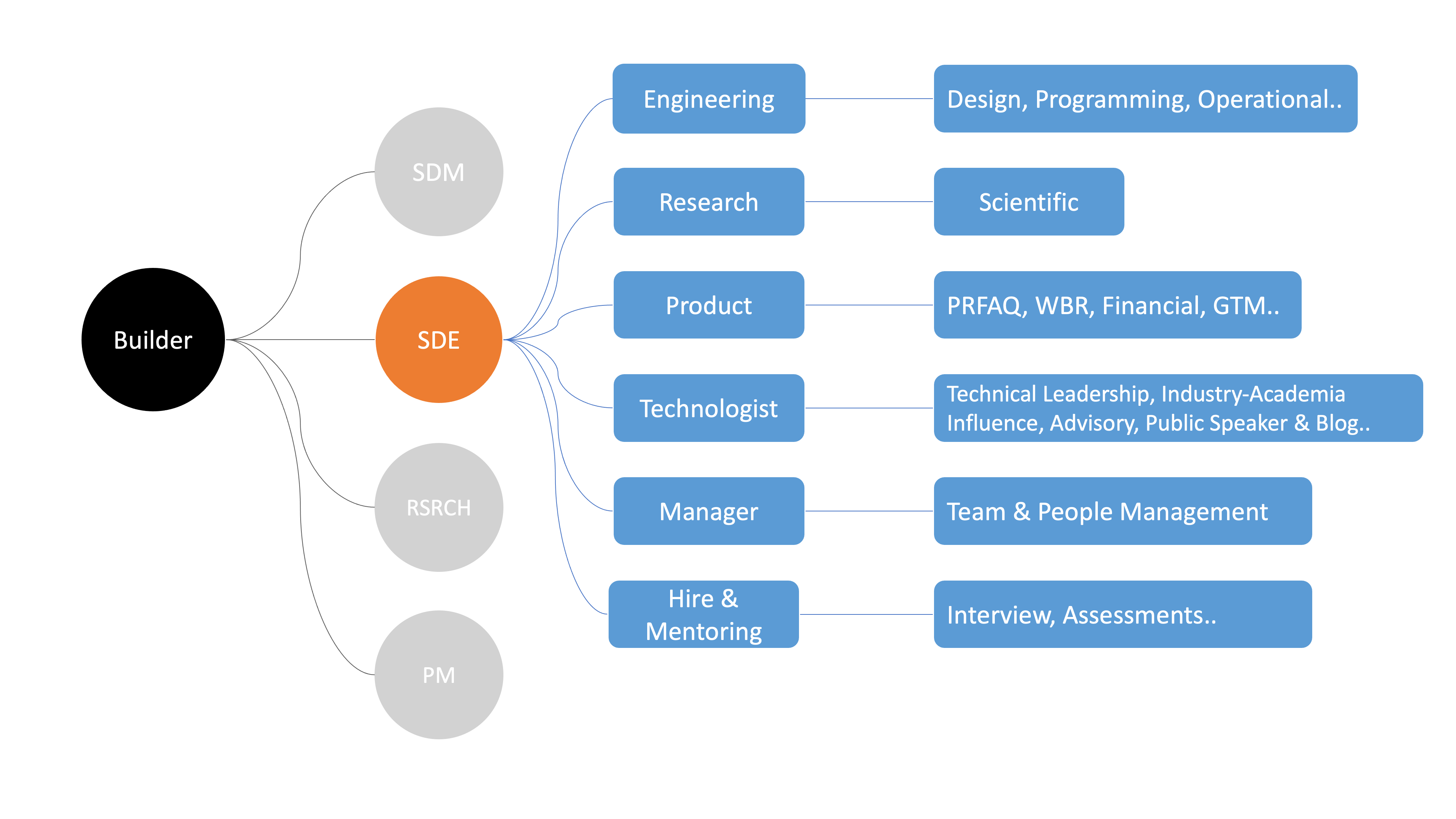 Builder

SDM

SDE

RSRCH

PM

Engineering

Design, Programming, Operational..

Research

Scientific

Product

PRFAQ, WBR, Financial, GTM..

Technologist

Technical Leadership, Industry-Academia Influence, Advisory, Public Speaker & Blog..

Manager

Team & People Management

Hire & Mentoring

Interview, Assessments..